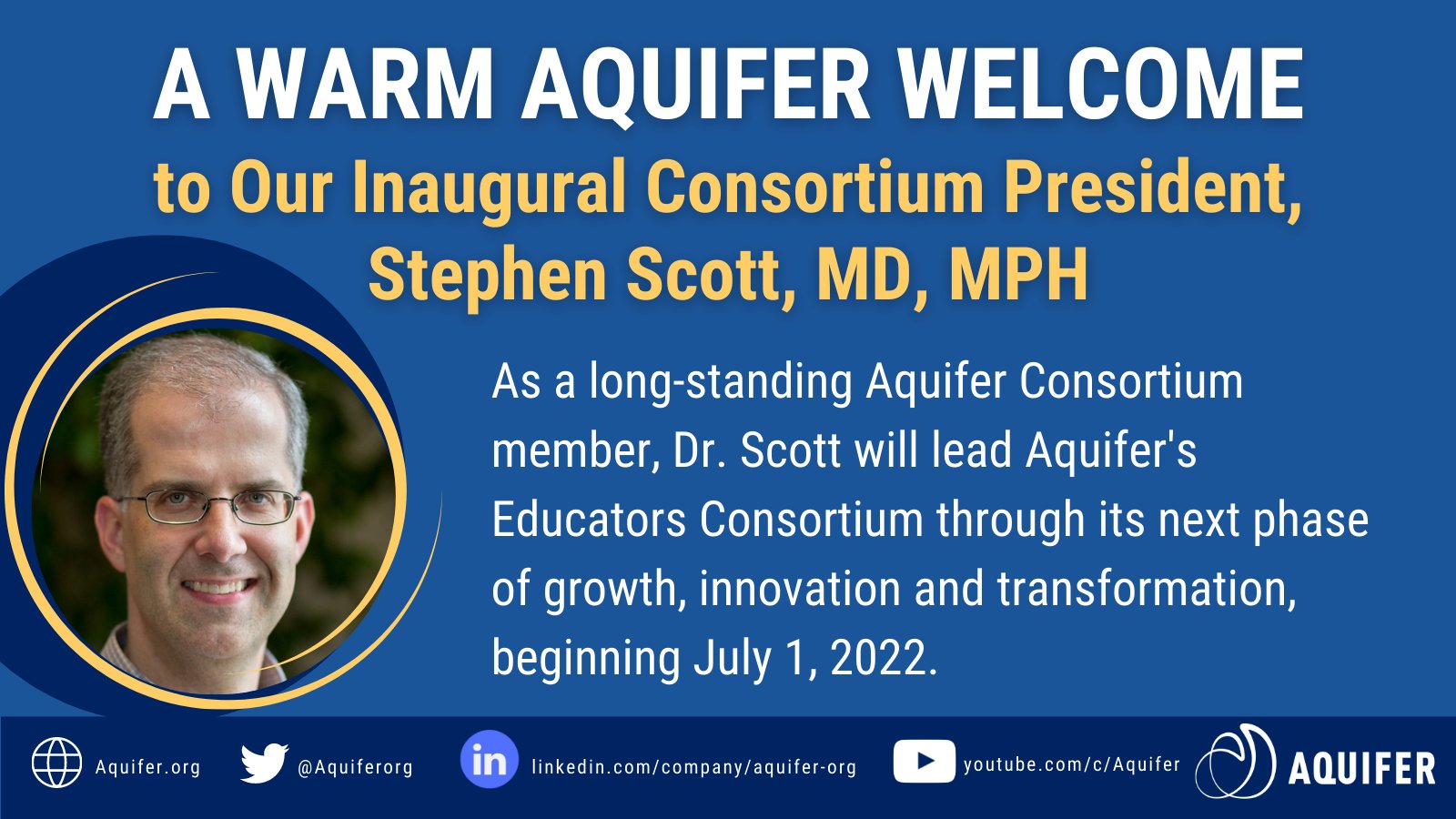 A WARM AQUIFER WELCOME
to Our Inaugural Consortium President, Stephen Scott, MD, MPH

As a long-standing Aquifer Consortium member, Dr. Scott will lead Aquifer's Educators Consortium through its next phase of growth, innovation and transformation, beginning July 1, 2022.

Aquifer.org @Aquiferorg in linkedin.com/company/aquifer-org youtube.com/c/Aquifer AQUIFER